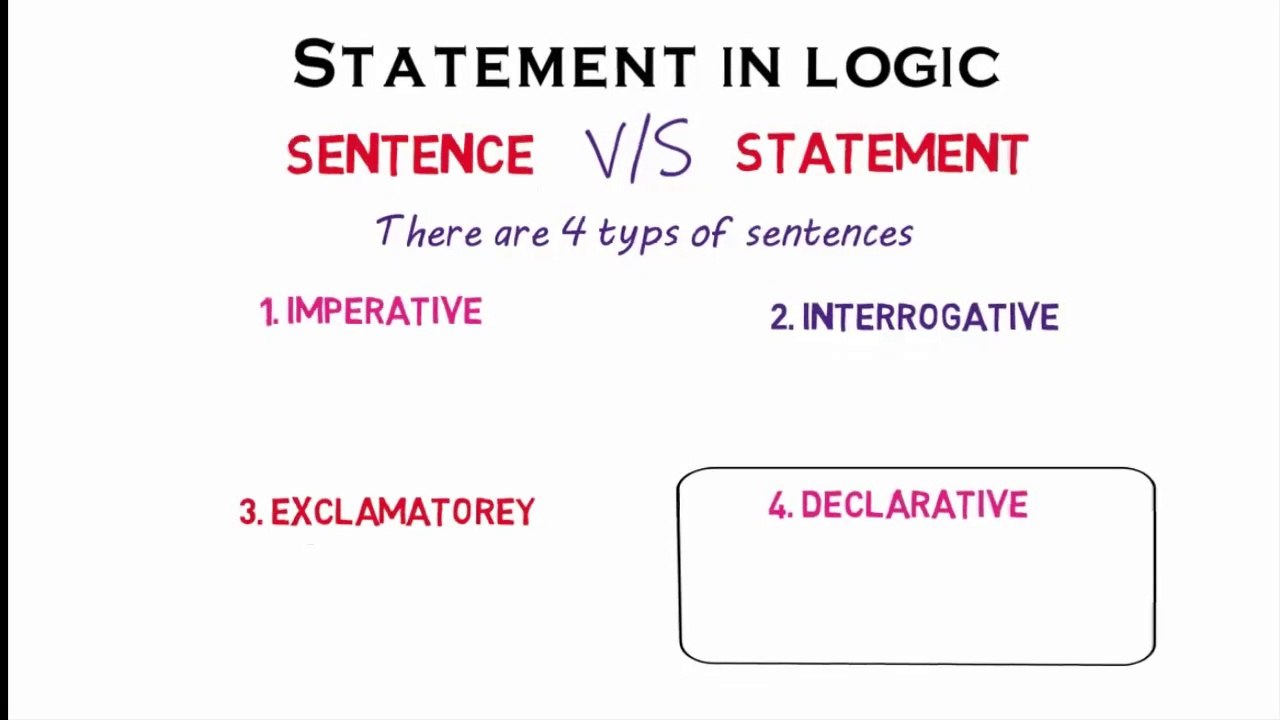 STATEMENT IN LOGIC

SENTENCE V/S STATEMENT

There are 4 typs of sentences

1. IMPERATIVE

2. INTERROGATIVE

3. EXCLAMATOREY

4. DECLARATIVE